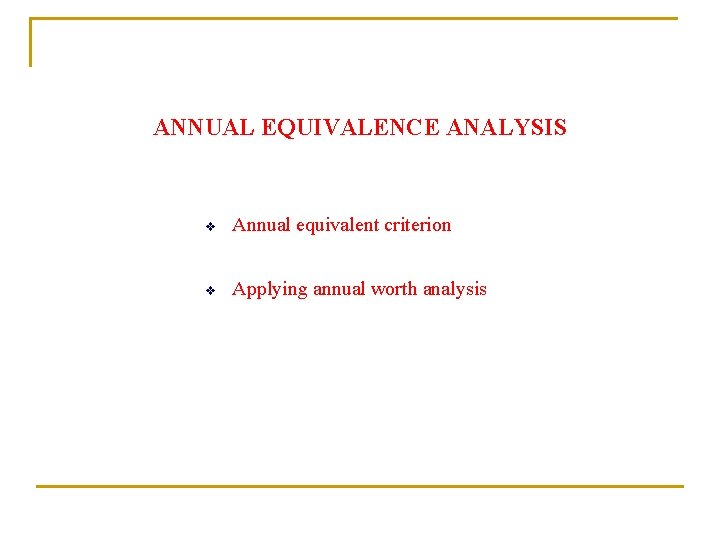 ANNUAL EQUIVALENCE ANALYSIS

❖ Annual equivalent criterion

❖ Applying annual worth analysis